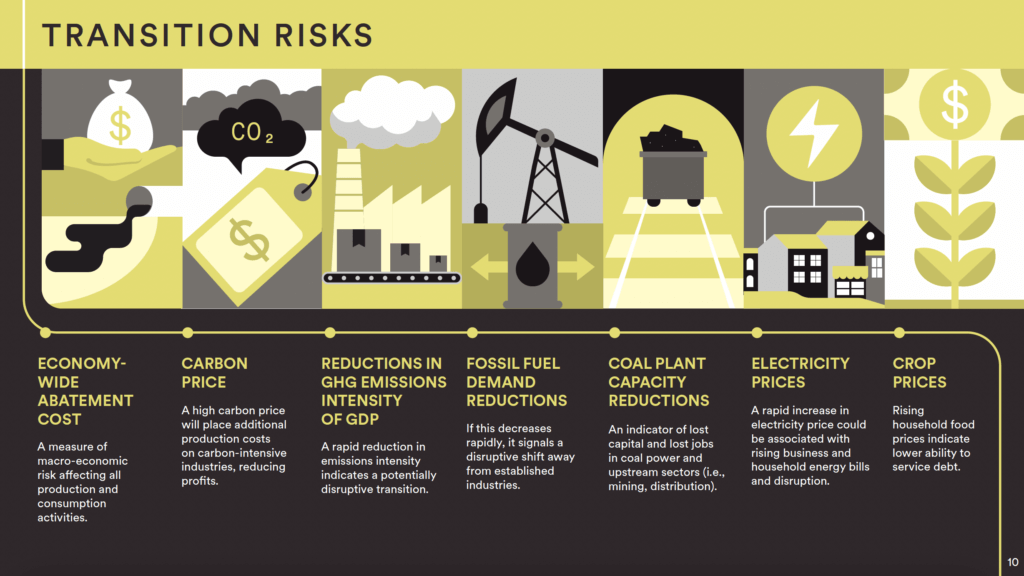 TRANSITION RISKS

$

$CO_2$

$

$

ECONOMY-WIDE ABATEMENT COST

A measure of macro-economic risk affecting all production and consumption activities.

CARBON PRICE

A high carbon price will place additional production costs on carbon-intensive industries, reducing profits.

REDUCTIONS IN GHG EMISSIONS INTENSITY OF GDP

A rapid reduction in emissions intensity indicates a potentially disruptive transition.

FOSSIL FUEL DEMAND REDUCTIONS

If this decreases rapidly, it signals a disruptive shift away from established industries.

COAL PLANT CAPACITY REDUCTIONS

An indicator of lost capital and lost jobs in coal power and upstream sectors (i.e., mining, distribution).

ELECTRICITY PRICES

A rapid increase in electricity price could be associated with rising business and household energy bills and disruption.

CROP PRICES

Rising household food prices indicate lower ability to service debt.

10